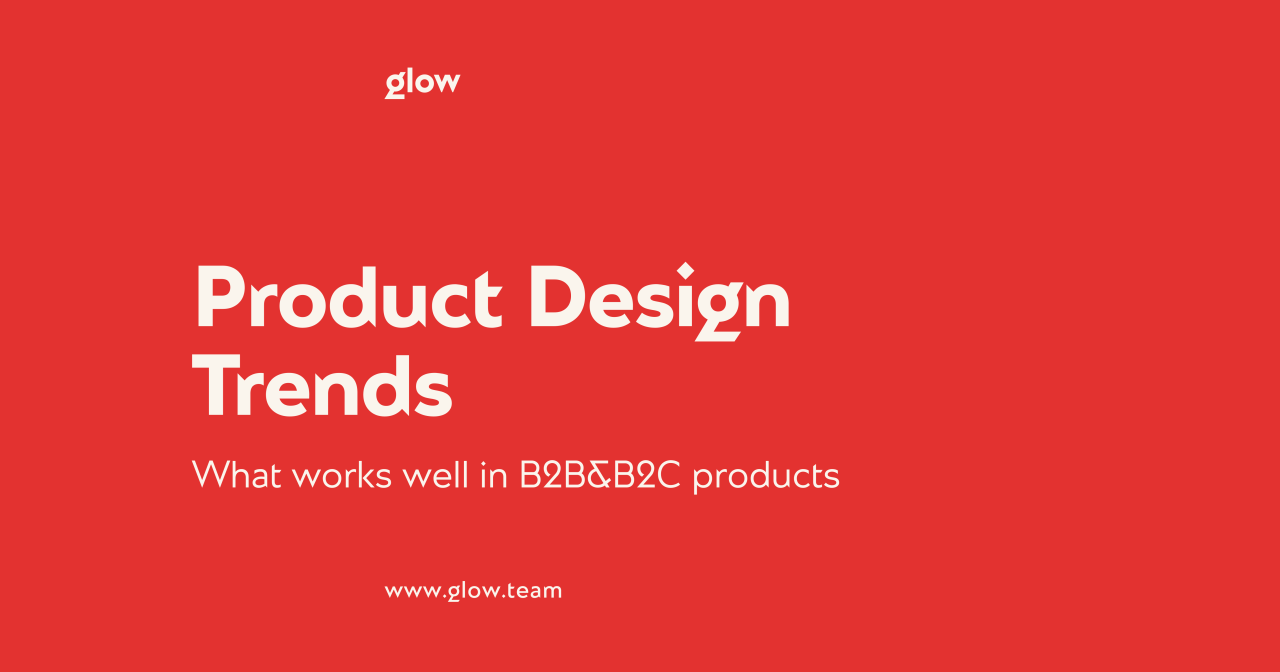 glow

Product Design Trends

What works well in B2B&B2C products

www.glow.team